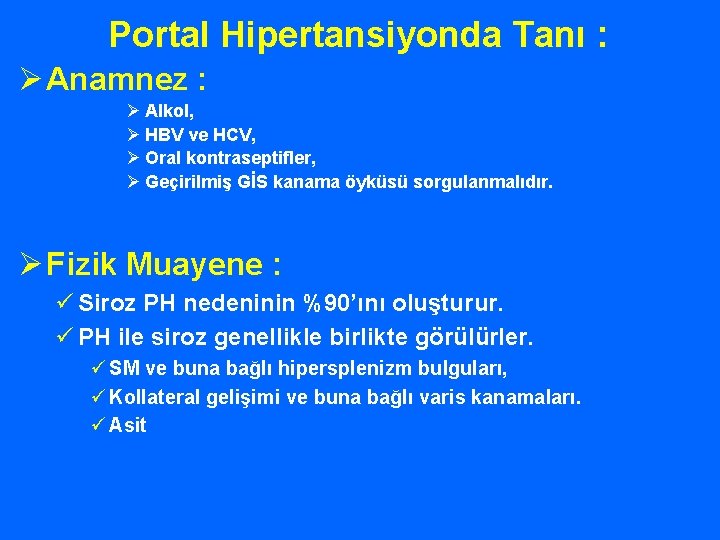 Portal Hipertansiyonda Tanı :

➢ Anamnez :

➢ Alkol,
➢ HBV ve HCV,
➢ Oral kontraseptifler,
➢ Geçirilmiş GİS kanama öyküsü sorgulanmalıdır.

➢ Fizik Muayene :

✓ Siroz PH nedeninin %90'ını oluşturur.
✓ PH ile siroz genellikle birlikte görülürler.
✓ SM ve buna bağlı hipersplenizm bulguları,
✓ Kollateral gelişimi ve buna bağlı varis kanamaları.
✓ Asit